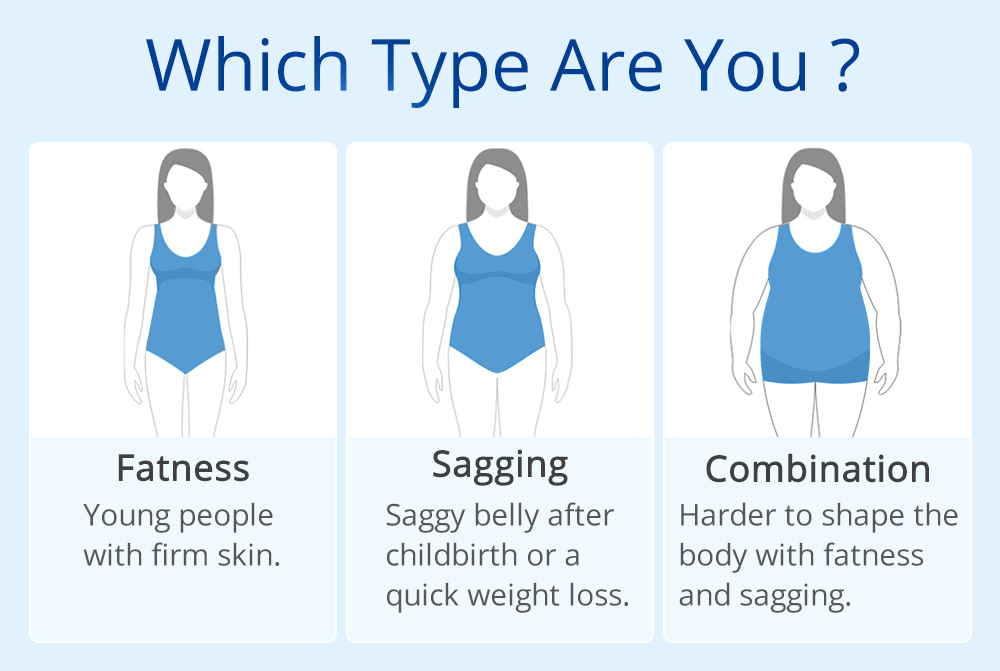 Which Type Are You ?

Fatness
Young people with firm skin.

Sagging
Saggy belly after childbirth or a quick weight loss.

Combination
Harder to shape the body with fatness and sagging.